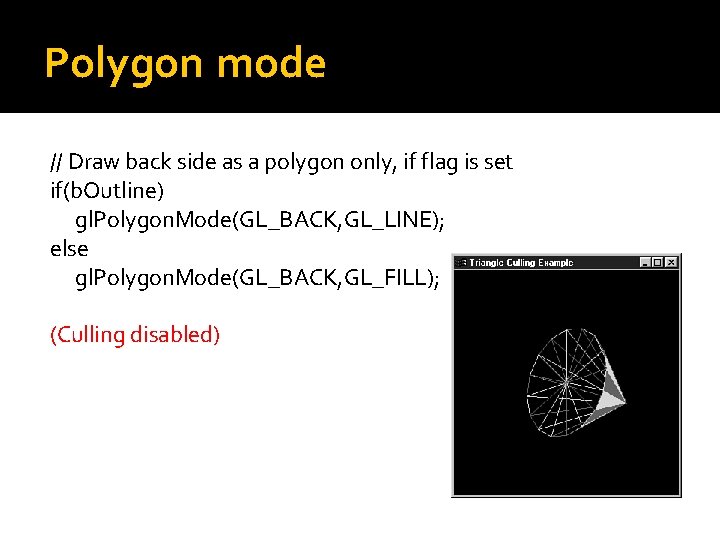 Polygon mode

// Draw back side as a polygon only, if flag is set
if(bOutline)
glPolygonMode(GL_BACK,GL_LINE);
else
glPolygonMode(GL_BACK,GL_FILL);

(Culling disabled)

Triangle Culling Example